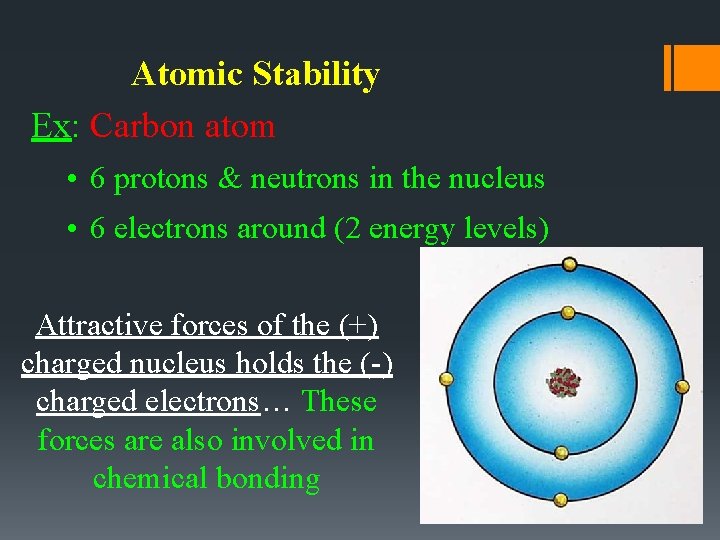 Atomic Stability

Ex: Carbon atom

• 6 protons & neutrons in the nucleus

• 6 electrons around (2 energy levels)

Attractive forces of the (+) charged nucleus holds the (-) charged electrons… These forces are also involved in chemical bonding